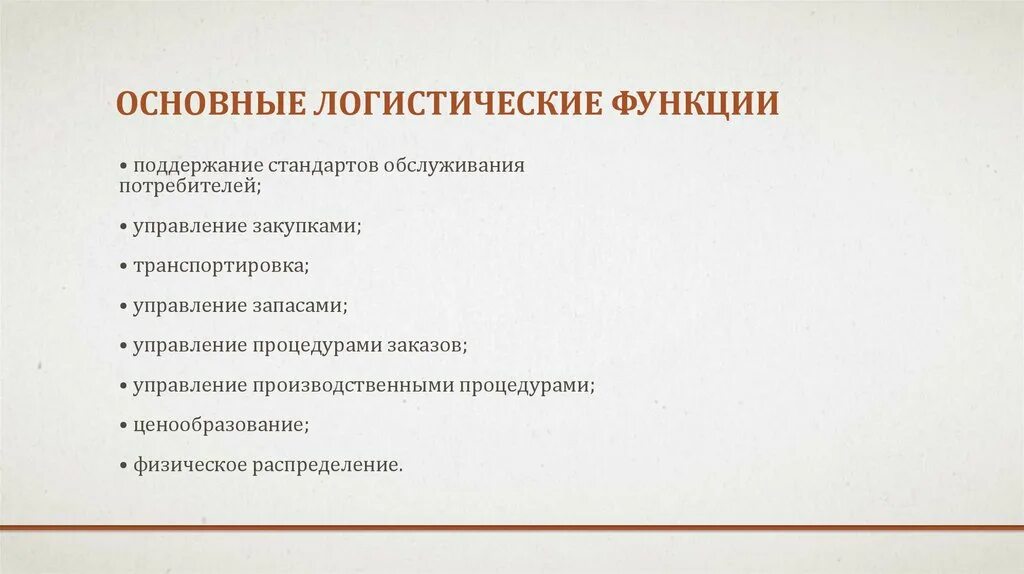 ОСНОВНЫЕ ЛОГИСТИЧЕСКИЕ ФУНКЦИИ

• поддержание стандартов обслуживания потребителей;

• управление закупками;

• транспортировка;

• управление запасами;

• управление процедурами заказов;

• управление производственными процедурами;

• ценообразование;

• физическое распределение.